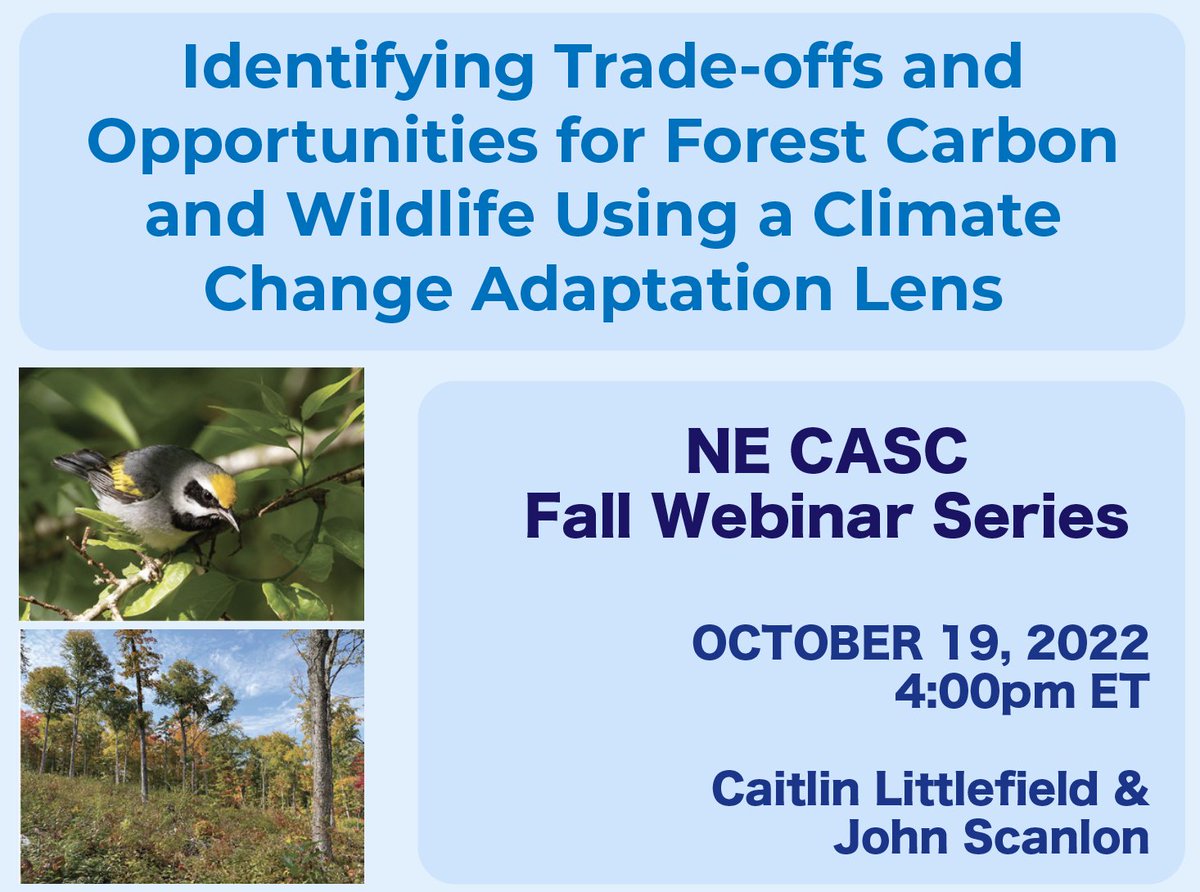 Identifying Trade-offs and Opportunities for Forest Carbon and Wildlife Using a Climate Change Adaptation Lens

NE CASC
Fall Webinar Series

OCTOBER 19, 2022
4:00pm ET

Caitlin Littlefield &
John Scanlon